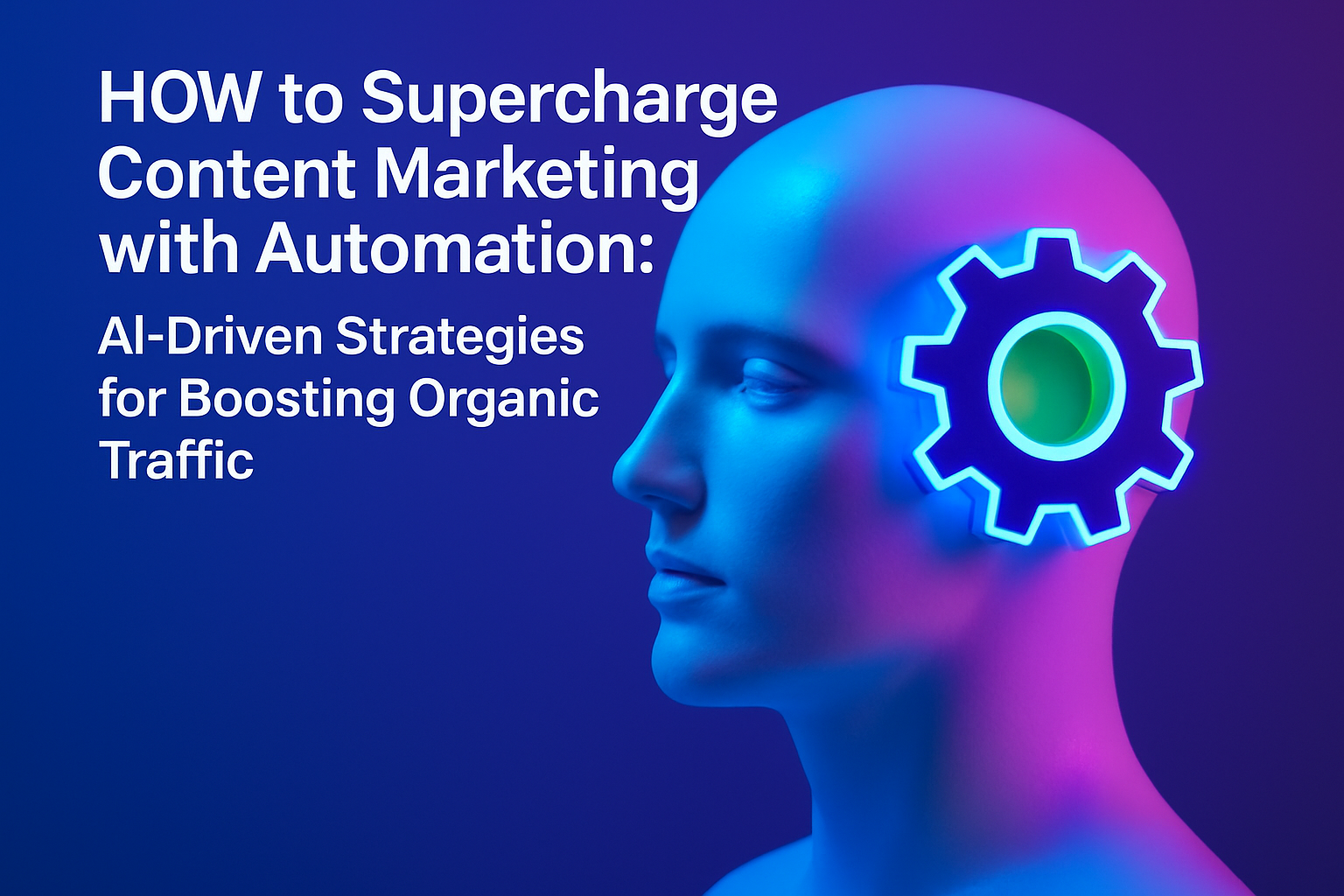 HOW to Supercharge Content Marketing with Automation:

AI-Driven Strategies for Boosting Organic Traffic